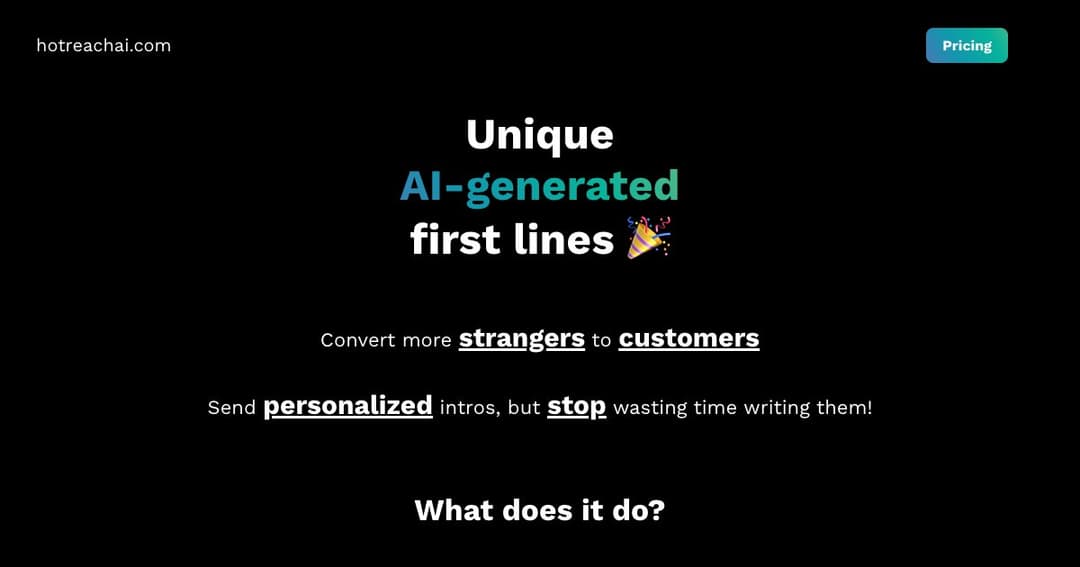 hotreachai.com

Pricing

Unique
AI-generated
first lines 🎉

Convert more strangers to customers

Send personalized intros, but stop wasting time writing them!

What does it do?